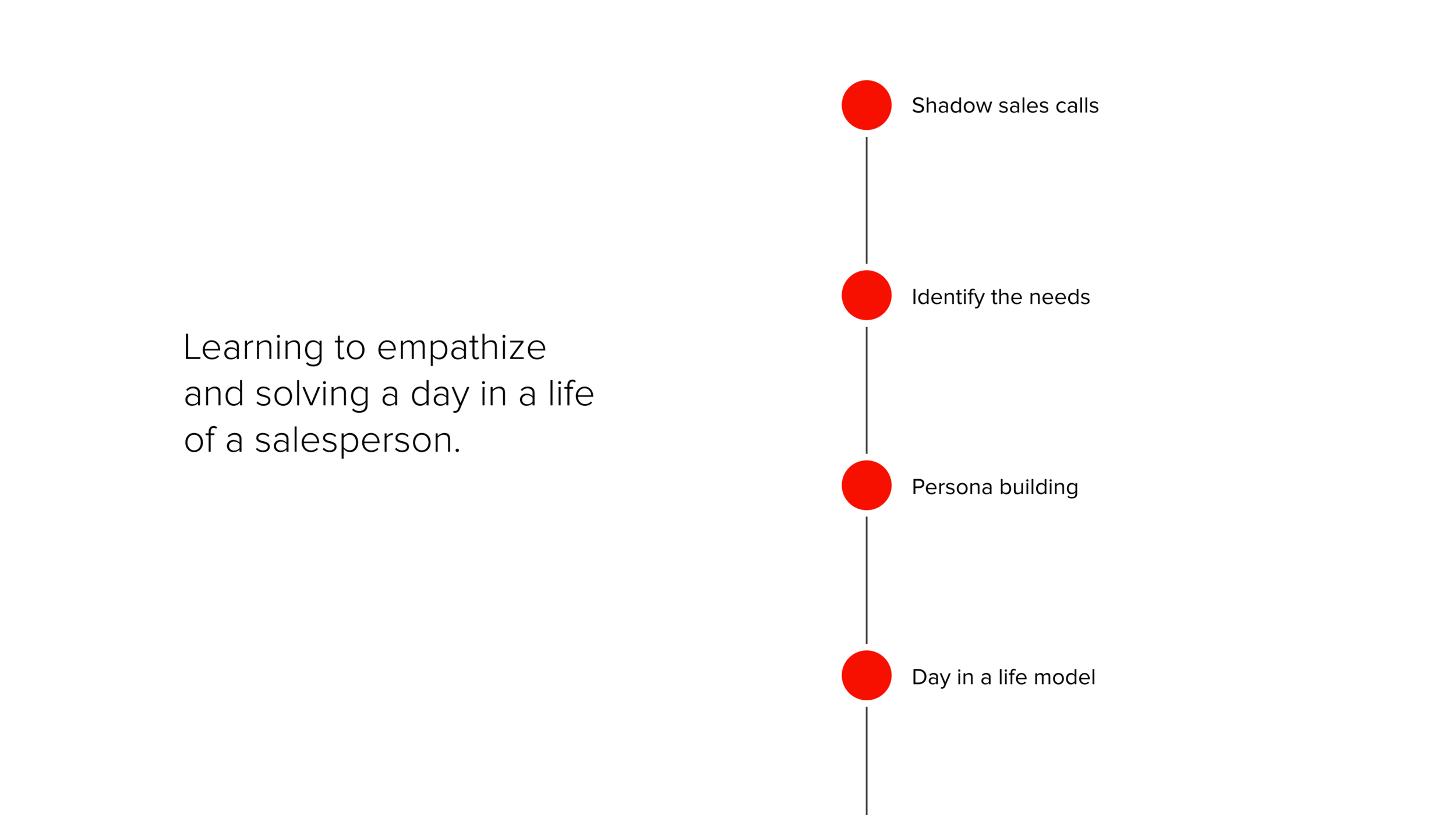 Learning to empathize and solving a day in a life of a salesperson.

Shadow sales calls

Identify the needs

Persona building

Day in a life model